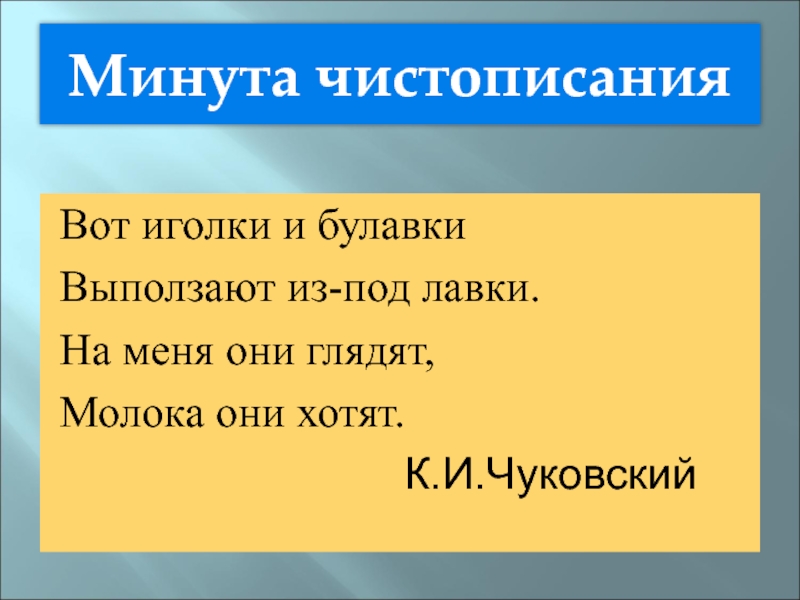 Минута чистописания

Вот иголки и булавки
Выползают из-под лавки.
На меня они глядят,
Молока они хотят.

К.И.Чуковский